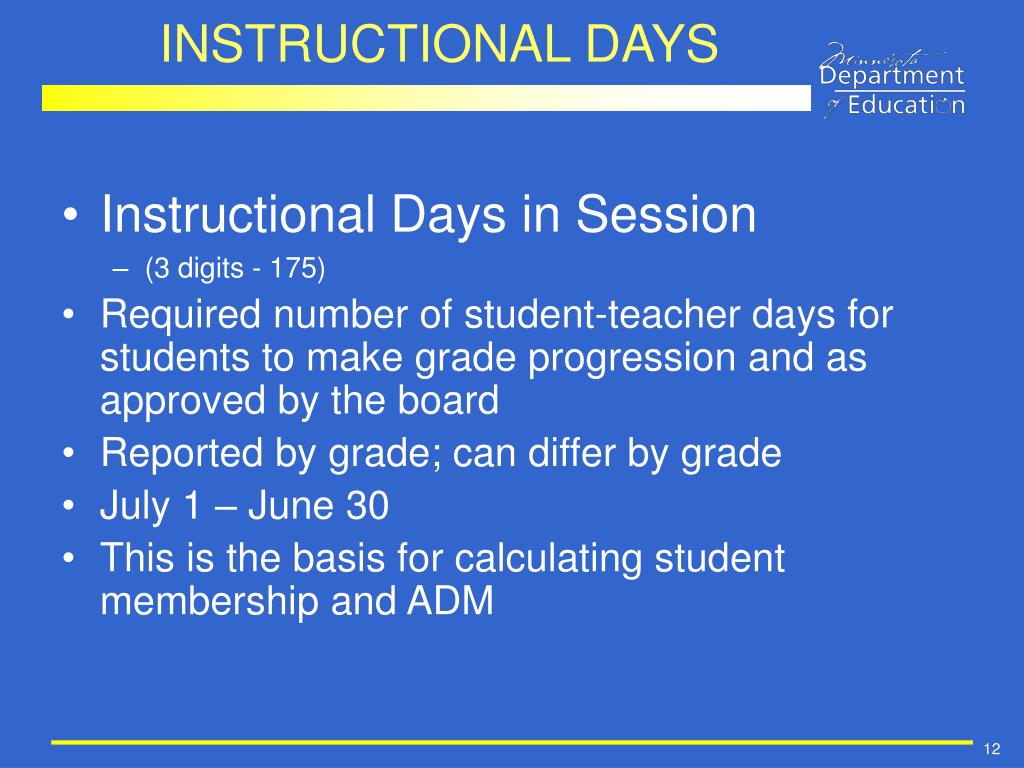 INSTRUCTIONAL DAYS

Minnesota Department of Education

• Instructional Days in Session
– (3 digits - 175)
• Required number of student-teacher days for students to make grade progression and as approved by the board
• Reported by grade; can differ by grade
• July 1 – June 30
• This is the basis for calculating student membership and ADM

12